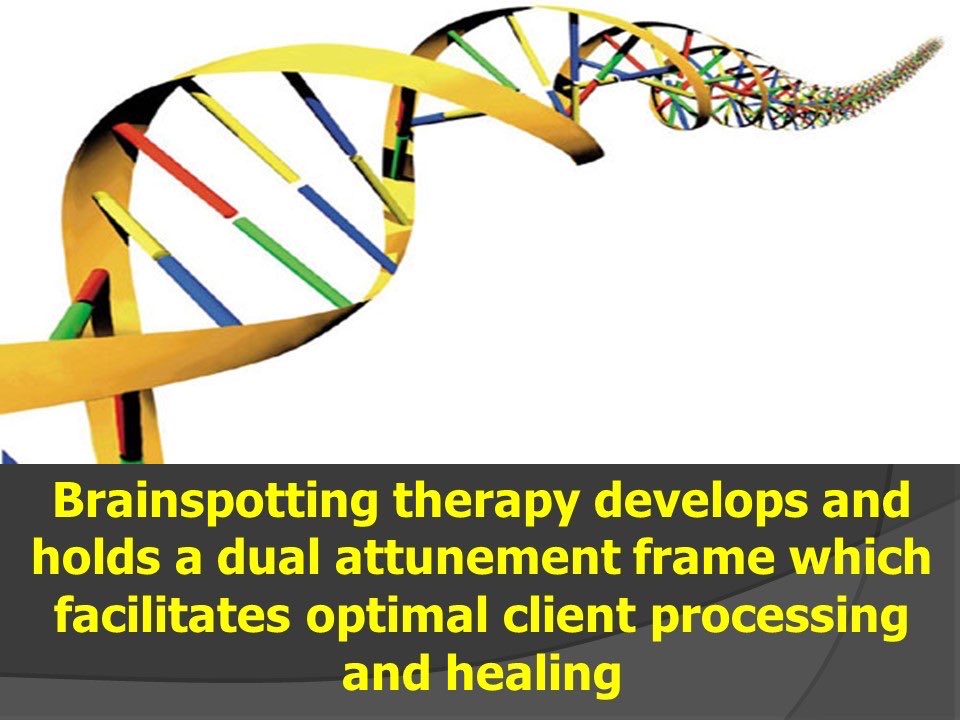 Brainspotting therapy develops and holds a dual attunement frame which facilitates optimal client processing and healing